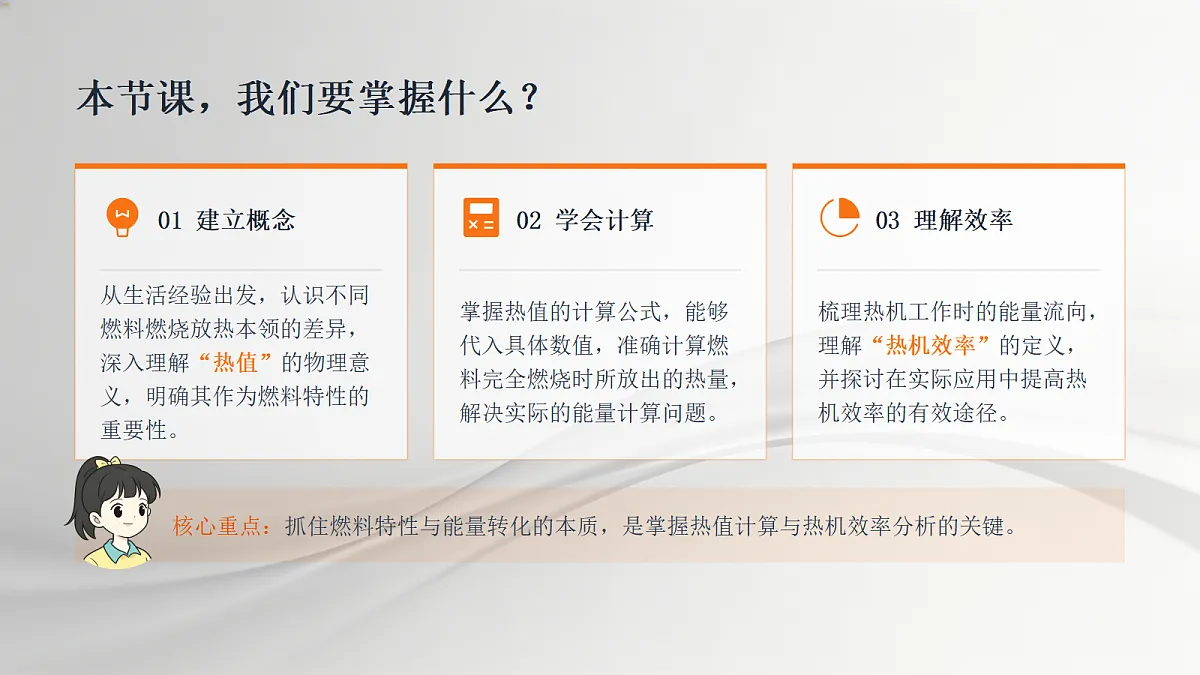 本节课，我们要掌握什么？

01 建立概念

从生活经验出发，认识不同燃料燃烧放热本领的差异，深入理解“热值”的物理意义，明确其作为燃料特性的重要性。

02 学会计算

掌握热值的计算公式，能够代入具体数值，准确计算燃料完全燃烧时所放出的热量，解决实际的能量计算问题。

03 理解效率

梳理热机工作时的能量流向，理解“热机效率”的定义，并探讨在实际应用中提高热机效率的有效途径。

核心重点：抓住燃料特性与能量转化的本质，是掌握热值计算与热机效率分析的关键。